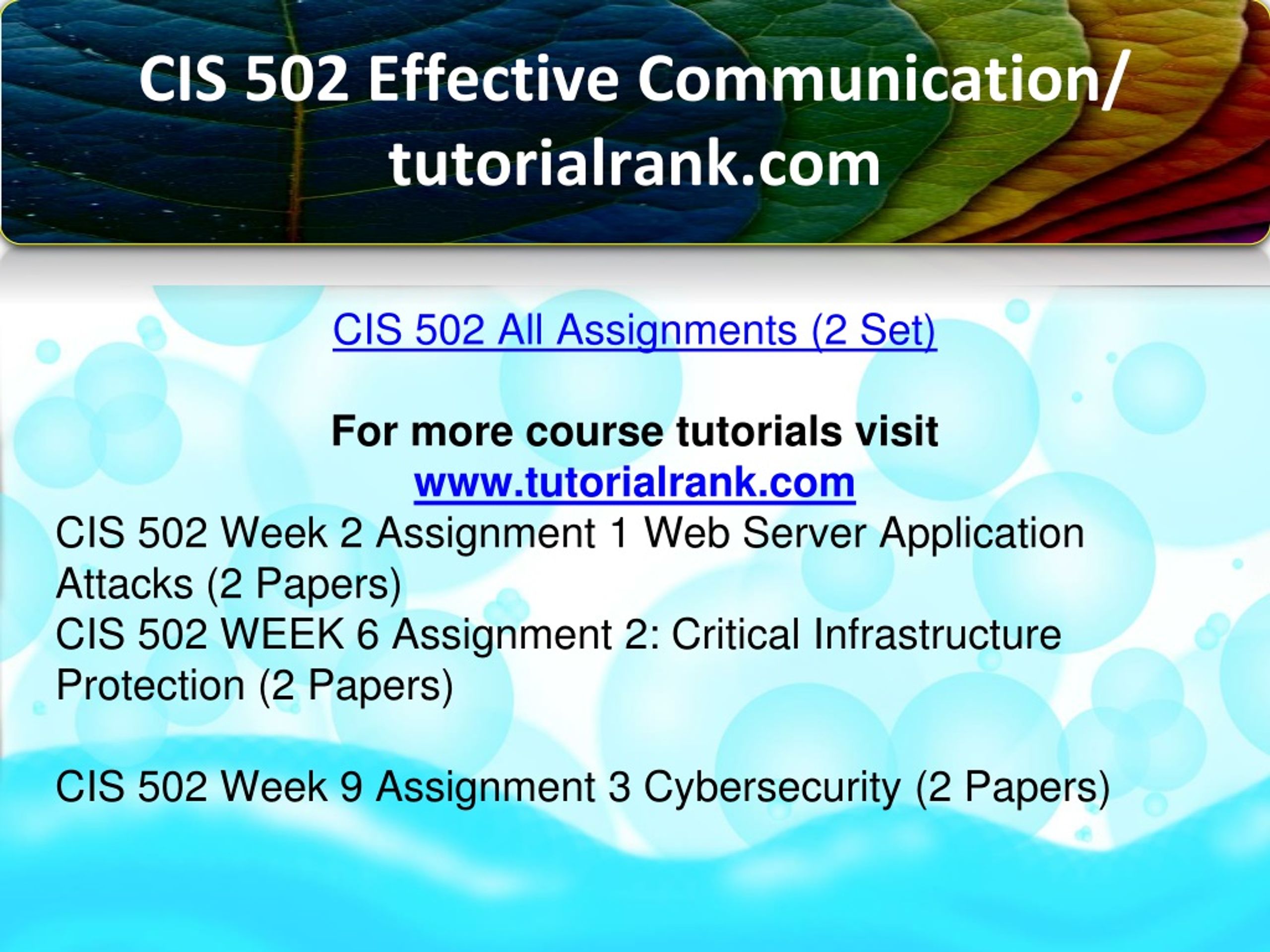 CIS 502 Effective Communication/ tutorialrank.com

CIS 502 All Assignments (2 Set)

For more course tutorials visit
www.tutorialrank.com

CIS 502 Week 2 Assignment 1 Web Server Application Attacks (2 Papers)
CIS 502 WEEK 6 Assignment 2: Critical Infrastructure Protection (2 Papers)

CIS 502 Week 9 Assignment 3 Cybersecurity (2 Papers)